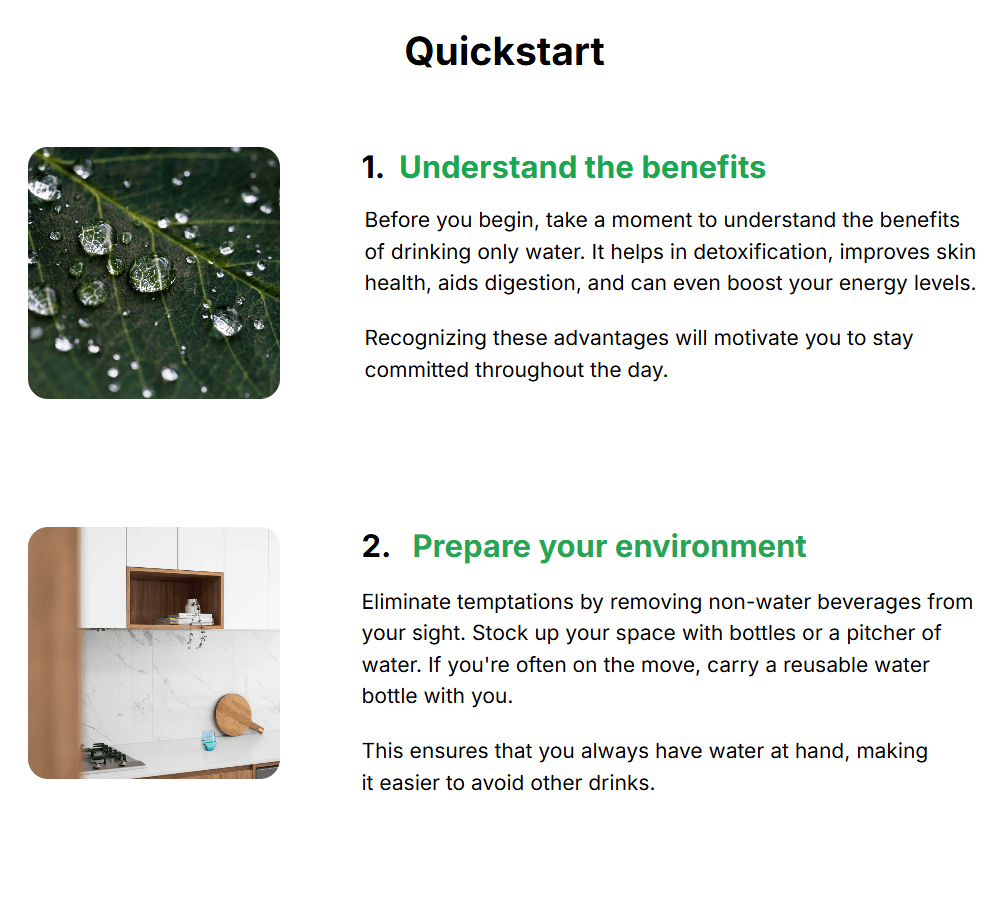 Quickstart

1. Understand the benefits

Before you begin, take a moment to understand the benefits of drinking only water. It helps in detoxification, improves skin health, aids digestion, and can even boost your energy levels.

Recognizing these advantages will motivate you to stay committed throughout the day.

2. Prepare your environment

Eliminate temptations by removing non-water beverages from your sight. Stock up your space with bottles or a pitcher of water. If you're often on the move, carry a reusable water bottle with you.

This ensures that you always have water at hand, making it easier to avoid other drinks.